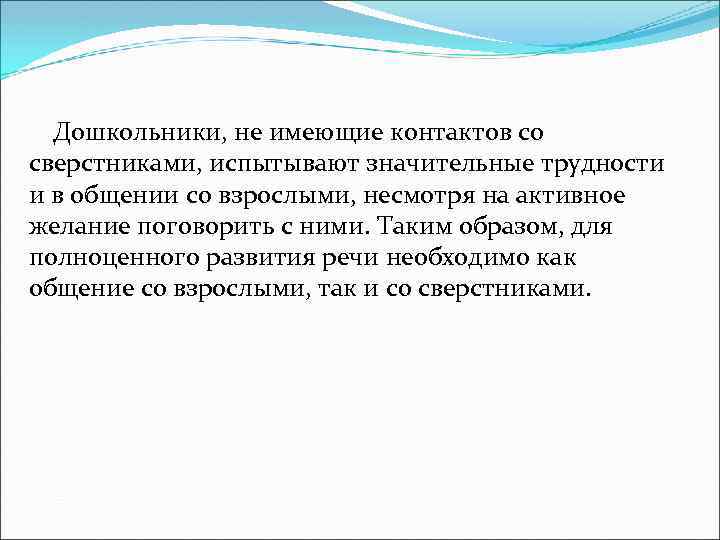 Дошкольники, не имеющие контактов со сверстниками, испытывают значительные трудности и в общении со взрослыми, несмотря на активное желание поговорить с ними. Таким образом, для полноценного развития речи необходимо как общение со взрослыми, так и со сверстниками.